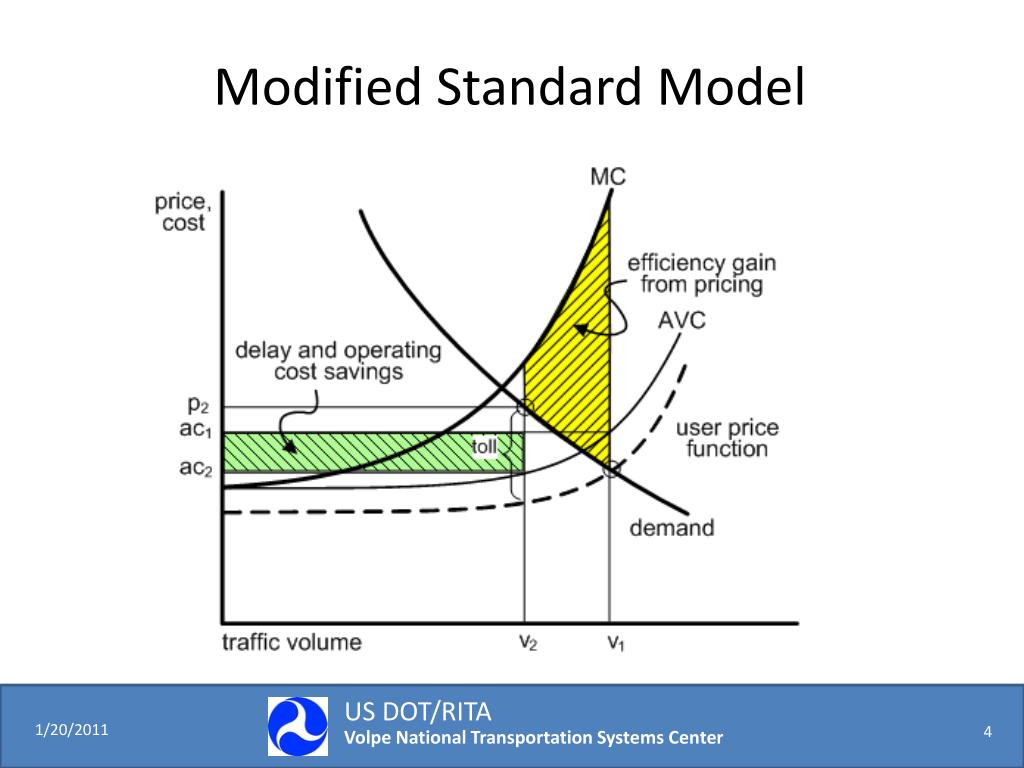 Modified Standard Model

price, cost

MC

efficiency gain from pricing

AVC

delay and operating cost savings

$p_2$

$ac_1$

$ac_2$

toll

user price function

demand

traffic volume

$v_2$

$v_1$

1/20/2011

US DOT/RITA

Volpe National Transportation Systems Center

4